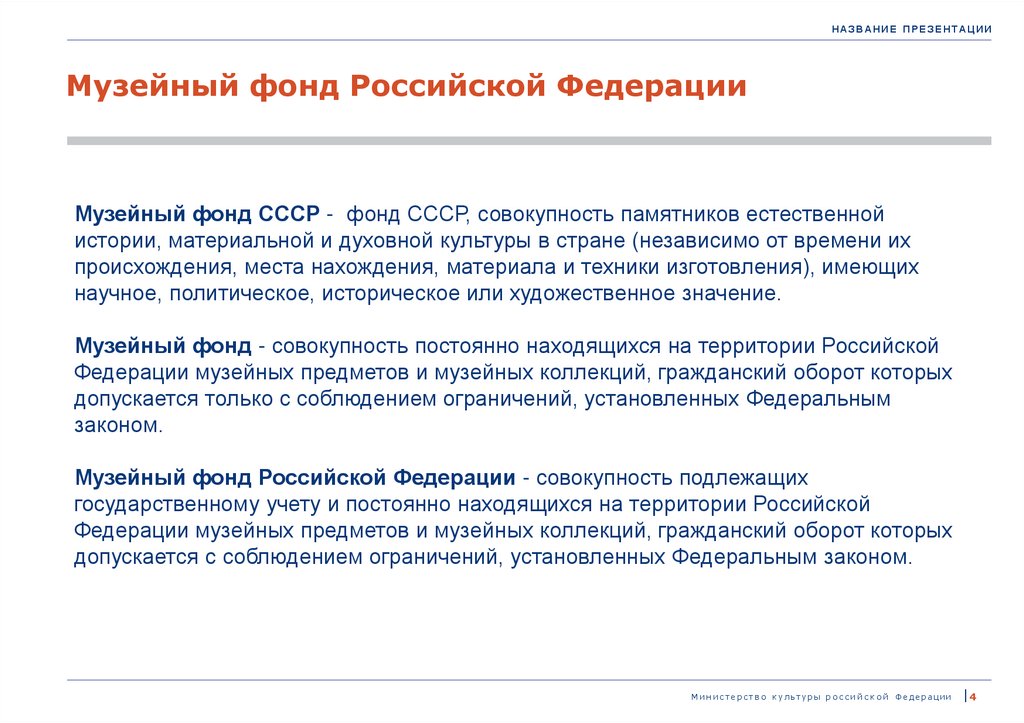 НАЗВАНИЕ ПРЕЗЕНТАЦИИ

Музейный фонд Российской Федерации

Музейный фонд СССР - фонд СССР, совокупность памятников естественной истории, материальной и духовной культуры в стране (независимо от времени их происхождения, места нахождения, материала и техники изготовления), имеющих научное, политическое, историческое или художественное значение.

Музейный фонд - совокупность постоянно находящихся на территории Российской Федерации музейных предметов и музейных коллекций, гражданский оборот которых допускается только с соблюдением ограничений, установленных Федеральным законом.

Музейный фонд Российской Федерации - совокупность подлежащих государственному учету и постоянно находящихся на территории Российской Федерации музейных предметов и музейных коллекций, гражданский оборот которых допускается с соблюдением ограничений, установленных Федеральным законом.

Министерство культуры российской Федерации | 4